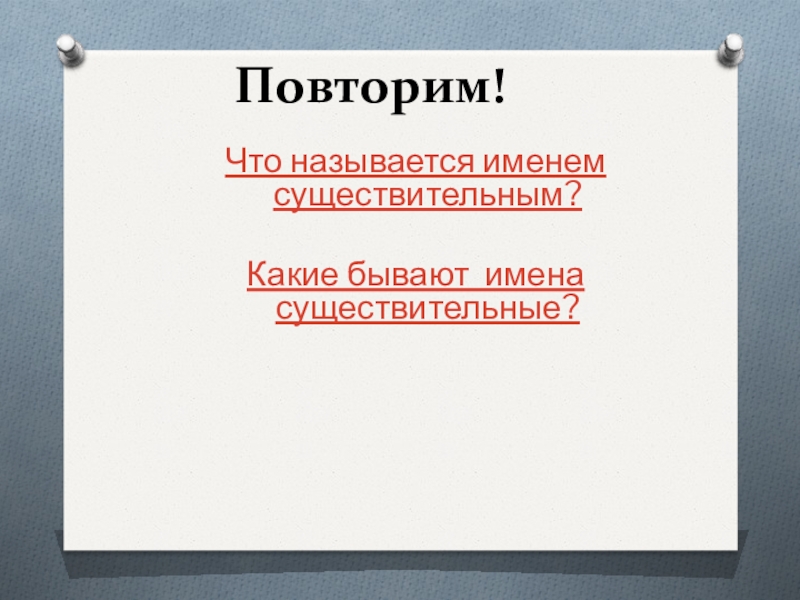 Повторим!

Что называется именем существительным?

Какие бывают  имена существительные?